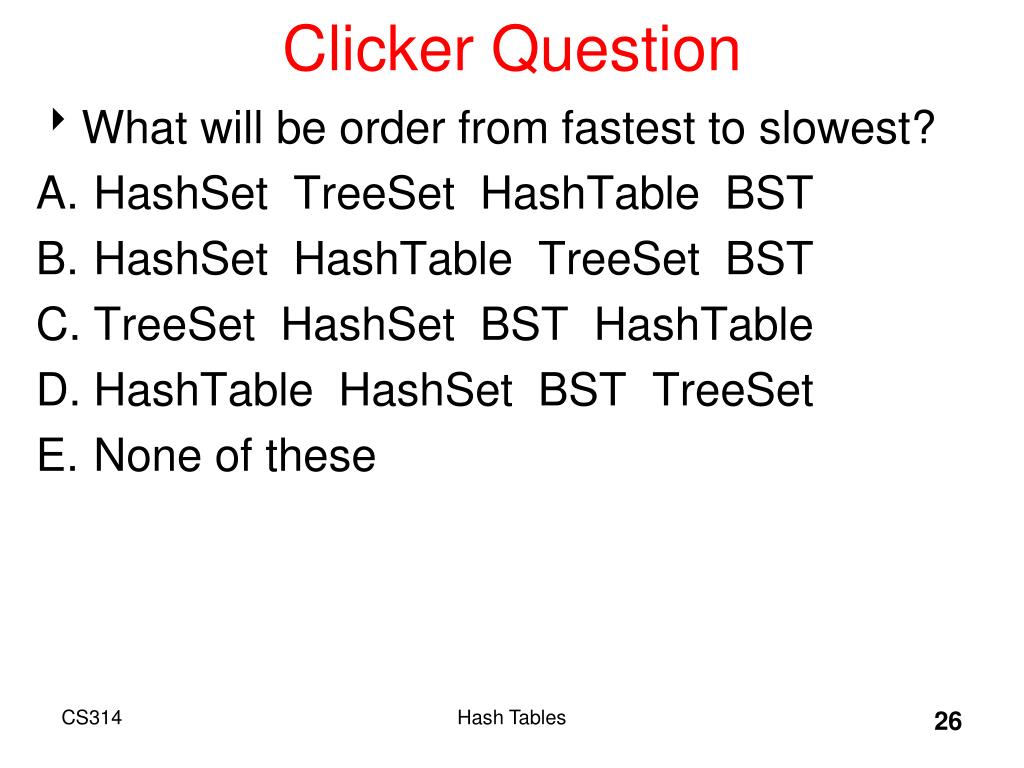 Clicker Question

What will be order from fastest to slowest?

A. HashSet TreeSet HashTable BST
B. HashSet HashTable TreeSet BST
C. TreeSet HashSet BST HashTable
D. HashTable HashSet BST TreeSet
E. None of these

CS314

Hash Tables

26